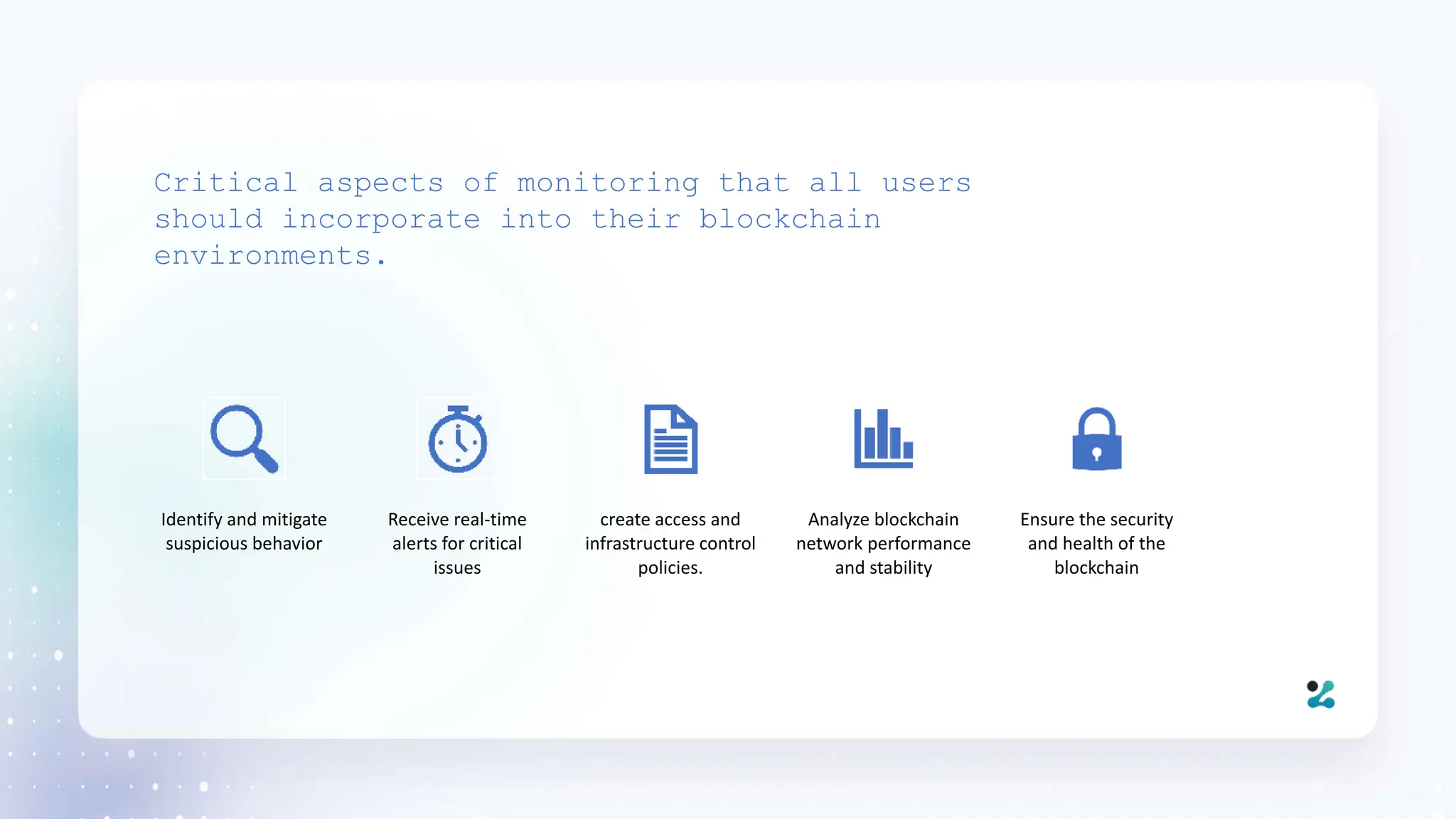 Critical aspects of monitoring that all users should incorporate into their blockchain environments.

Identify and mitigate suspicious behavior

Receive real-time alerts for critical issues

create access and infrastructure control policies.

Analyze blockchain network performance and stability

Ensure the security and health of the blockchain